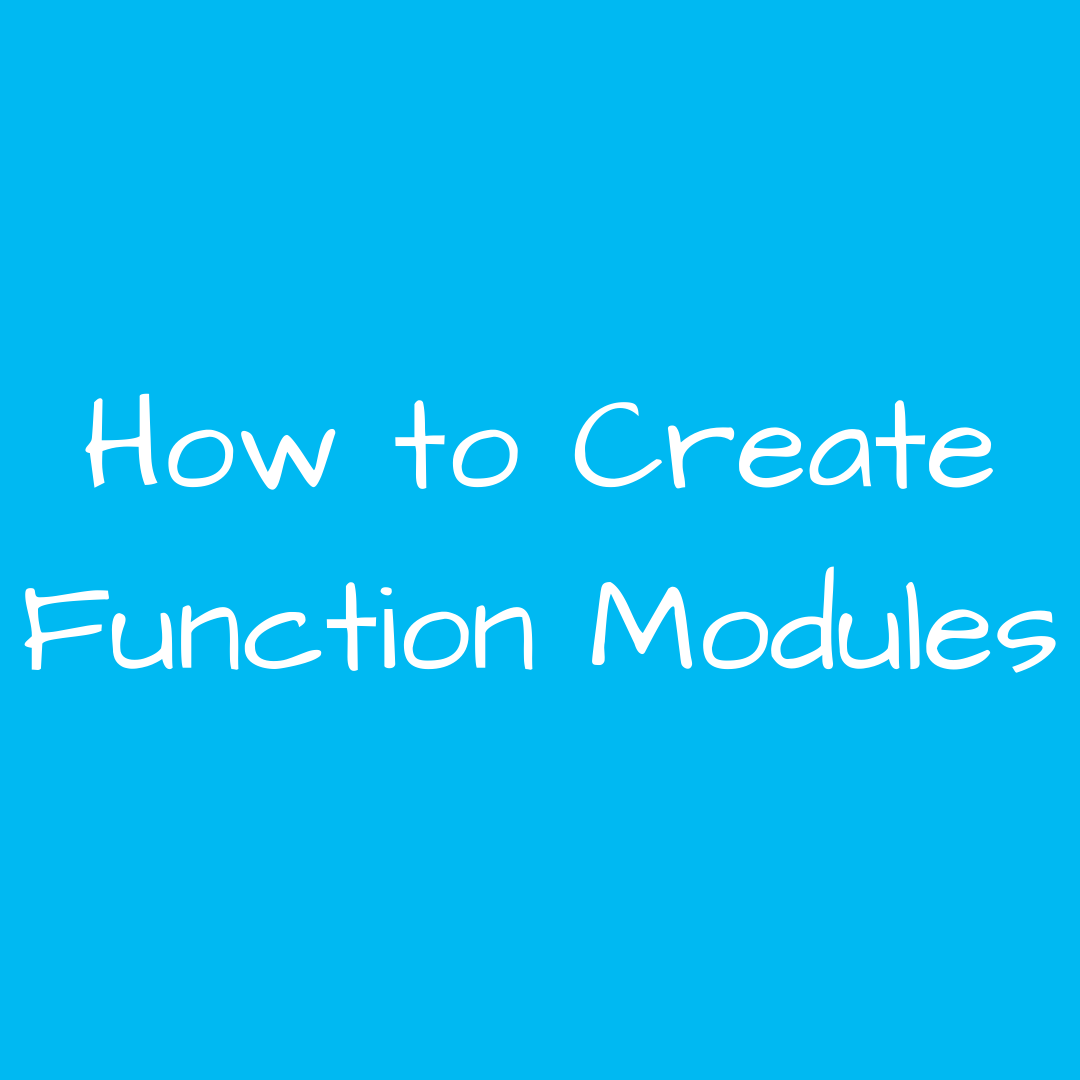 How to Create Function Modules